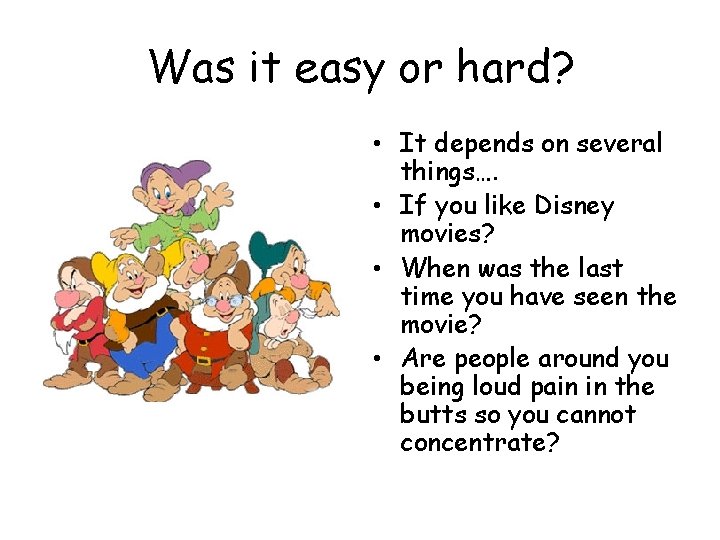 Was it easy or hard?

• It depends on several things….
• If you like Disney movies?
• When was the last time you have seen the movie?
• Are people around you being loud pain in the butts so you cannot concentrate?